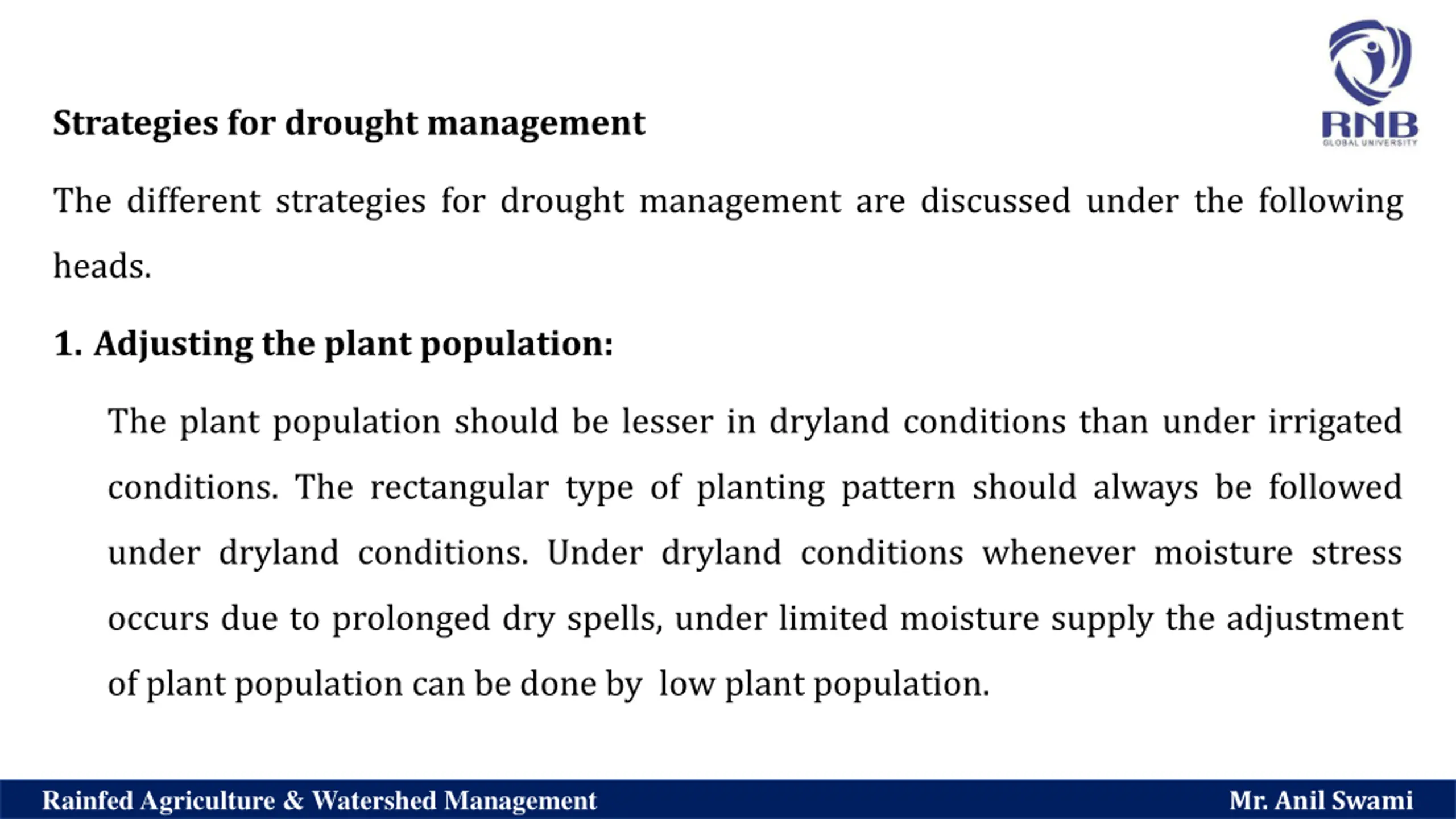 RNB
GLOBAL UNIVERSITY

Strategies for drought management

The different strategies for drought management are discussed under the following heads.

1. Adjusting the plant population:

The plant population should be lesser in dryland conditions than under irrigated conditions. The rectangular type of planting pattern should always be followed under dryland conditions. Under dryland conditions whenever moisture stress occurs due to prolonged dry spells, under limited moisture supply the adjustment of plant population can be done by low plant population.

Rainfed Agriculture & Watershed Management

Mr. Anil Swami